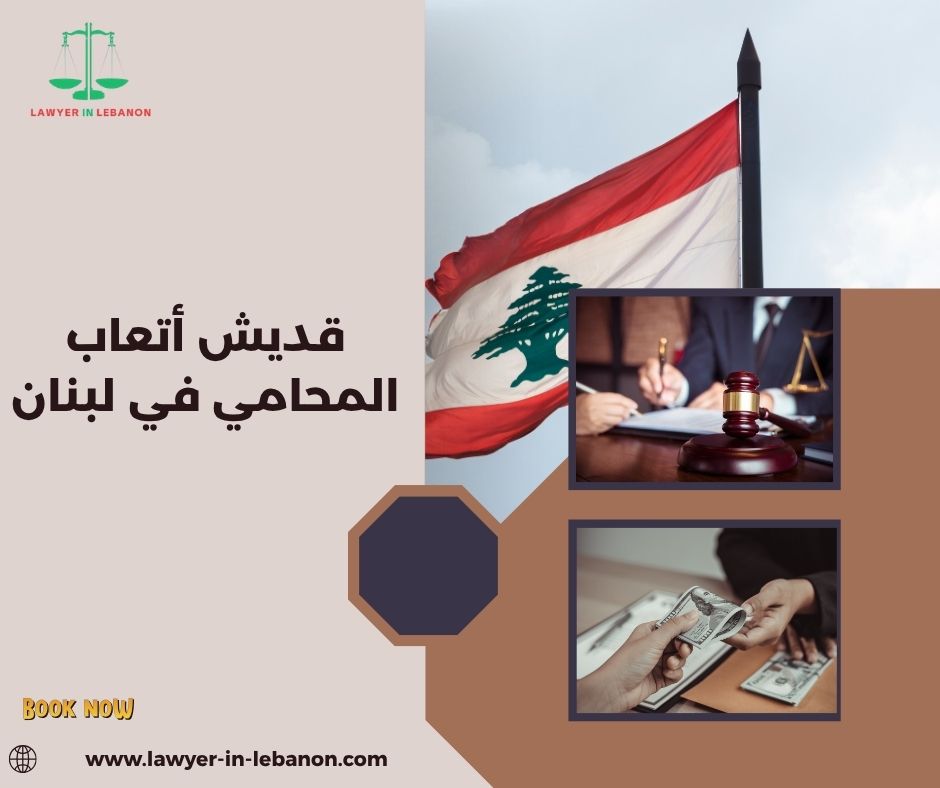 LAWYER IN LEBANON

قديش أتعاب المحامي في لبنان

BOOK NOW

www.lawyer-in-lebanon.com